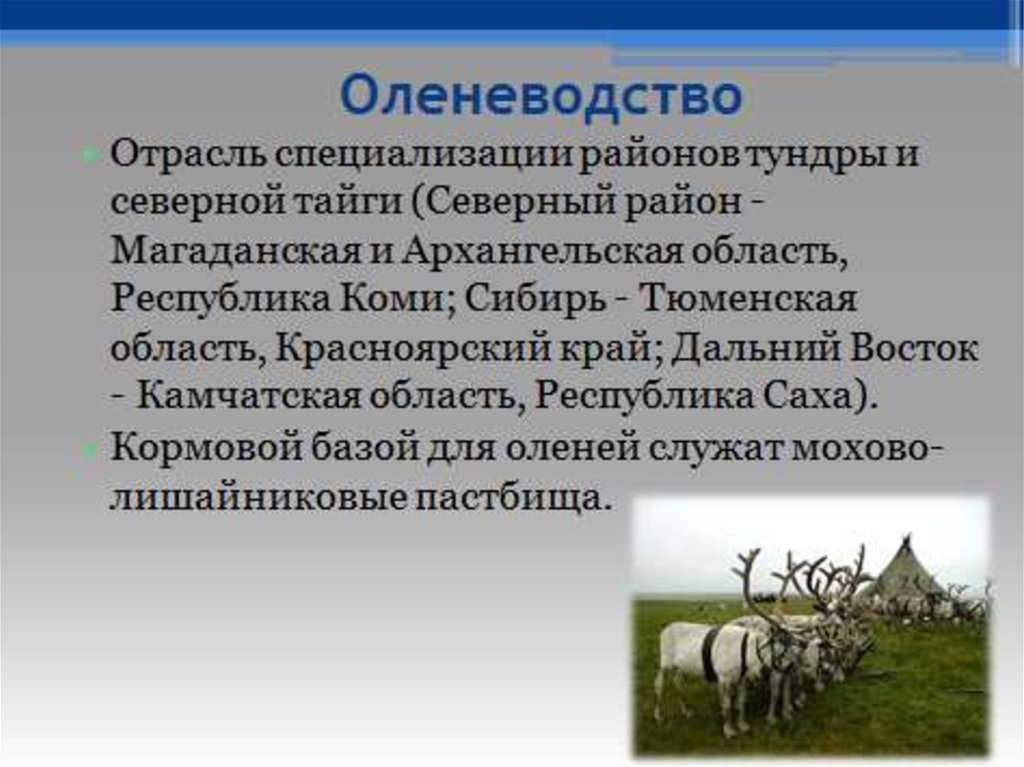 Оленеводство

Отрасль специализации районов тундры и северной тайги (Северный район - Магаданская и Архангельская область, Республика Коми; Сибирь - Тюменская область, Красноярский край; Дальний Восток - Камчатская область, Республика Саха).

Кормовой базой для оленей служат мохово-лишайниковые пастбища.